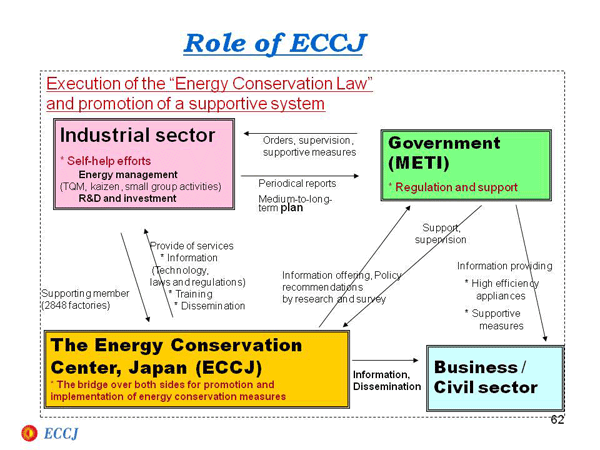 Role of ECCJ

Execution of the “Energy Conservation Law” and promotion of a supportive system

Industrial sector

* Self-help efforts
Energy management
(TQM, kaizen, small group activities)
R&D and investment

Orders, supervision, supportive measures

Periodical reports

Medium-to-long-term plan

Government (METI)

* Regulation and support

Support, supervision

Provide of services
* Information
(Technology, laws and regulations)
* Training
* Dissemination

Supporting member (2848 factories)

Information offering, Policy recommendations by research and survey

Information providing
* High efficiency appliances
* Supportive measures

The Energy Conservation Center, Japan (ECCJ)

* The bridge over both sides for promotion and implementation of energy conservation measures

Information, Dissemination

Business / Civil sector

62

ECCJ